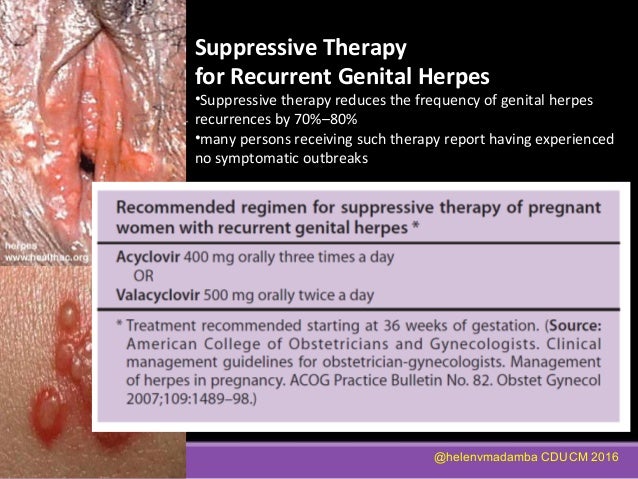 Suppressive Therapy for Recurrent Genital Herpes

•Suppressive therapy reduces the frequency of genital herpes recurrences by 70%–80%

•many persons receiving such therapy report having experienced no symptomatic outbreaks

herpes
www.healthac.org

Recommended regimen for suppressive therapy of pregnant women with recurrent genital herpes *

Acyclovir 400 mg orally three times a day
OR
Valacyclovir 500 mg orally twice a day

* Treatment recommended starting at 36 weeks of gestation. (Source: American College of Obstetricians and Gynecologists. Clinical management guidelines for obstetrician-gynecologists. Management of herpes in pregnancy. ACOG Practice Bulletin No. 82. Obstet Gynecol 2007;109:1489–98.)

@helenvmadamba CDUCM 2016